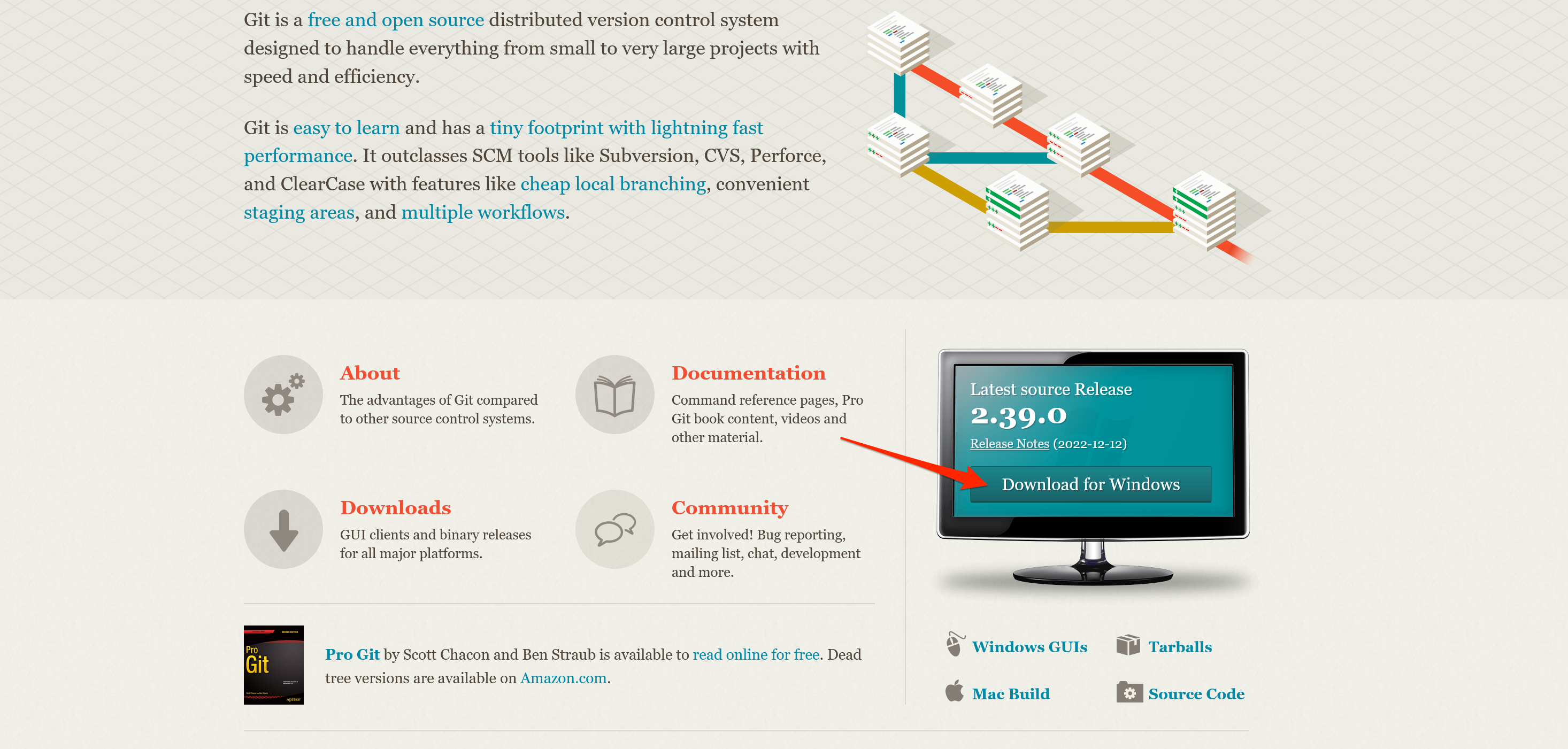 Git is a free and open source distributed version control system designed to handle everything from small to very large projects with speed and efficiency.

Git is easy to learn and has a tiny footprint with lightning fast performance. It outclasses SCM tools like Subversion, CVS, Perforce, and ClearCase with features like cheap local branching, convenient staging areas, and multiple workflows.

About
The advantages of Git compared to other source control systems.

Documentation
Command reference pages, Pro Git book content, videos and other material.

Downloads
GUI clients and binary releases for all major platforms.

Community
Get involved! Bug reporting, mailing list, chat, development and more.

Pro Git

Pro Git by Scott Chacon and Ben Straub is available to read online for free. Dead tree versions are available on Amazon.com.

Latest source Release
2.39.0
Release Notes (2022-12-12)
Download for Windows

Windows GUIs
Tarballs
Mac Build
Source Code